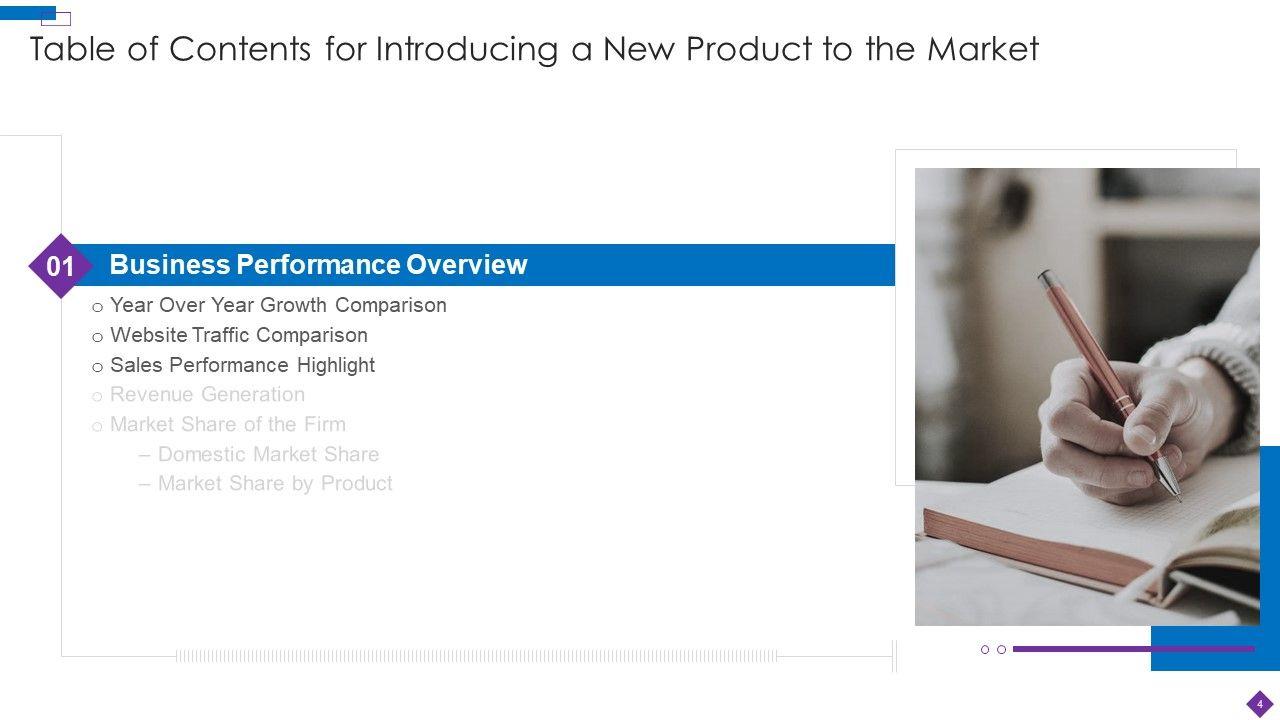 Table of Contents for Introducing a New Product to the Market

01 Business Performance Overview

o Year Over Year Growth Comparison
o Website Traffic Comparison
o Sales Performance Highlight
o Revenue Generation
o Market Share of the Firm
– Domestic Market Share
– Market Share by Product

4